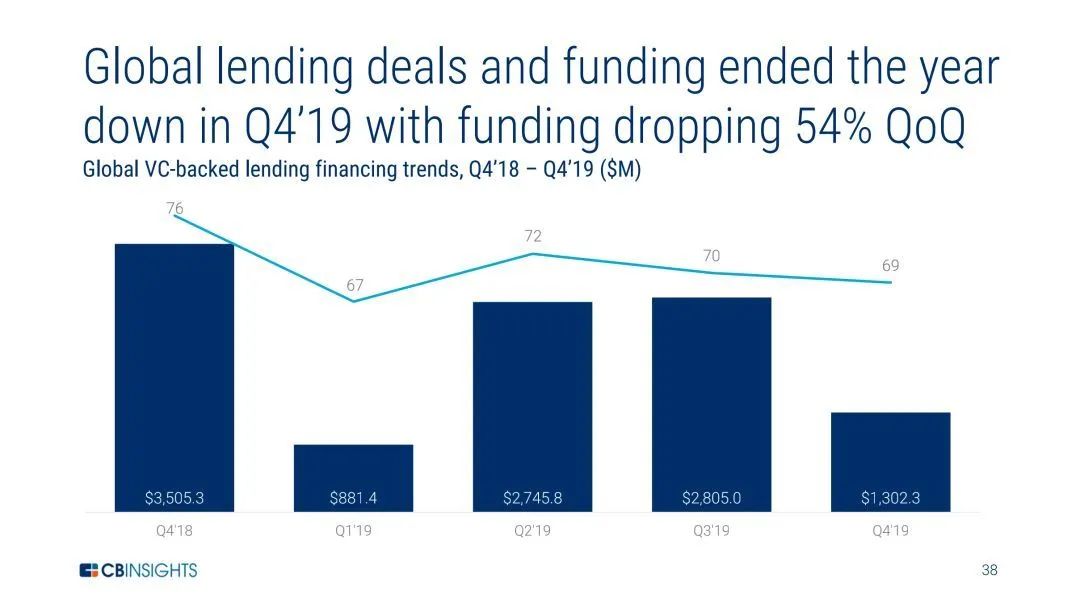 Global lending deals and funding ended the year down in Q4'19 with funding dropping 54% QoQ

Global VC-backed lending financing trends, Q4'18 – Q4'19 ($M)

76
67
72
70
69

$3,505.3
$881.4
$2,745.8
$2,805.0
$1,302.3

Q4'18
Q1'19
Q2'19
Q3'19
Q4'19

CBINSIGHTS

38